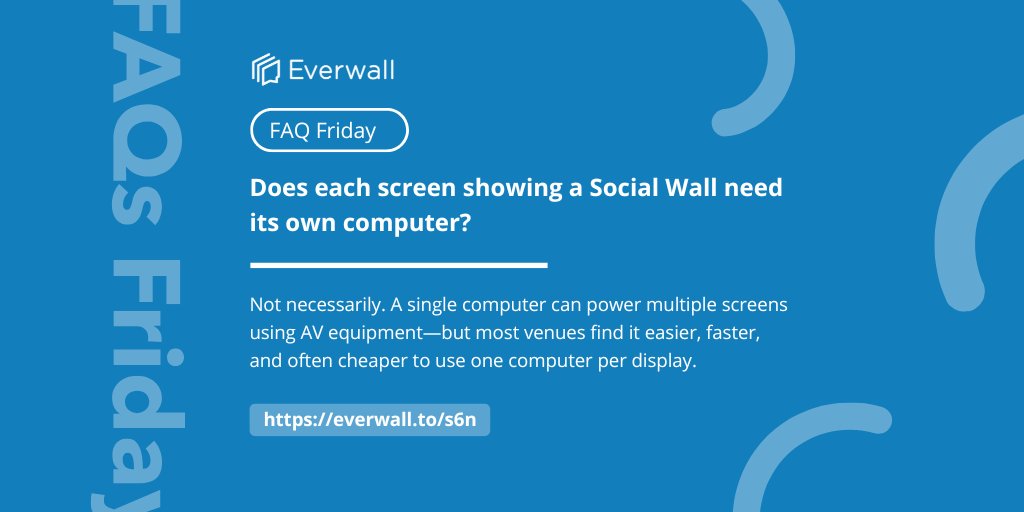 FAQs Friday

Everwall

FAQ Friday

Does each screen showing a Social Wall need its own computer?

Not necessarily. A single computer can power multiple screens using AV equipment—but most venues find it easier, faster, and often cheaper to use one computer per display.

https://everwall.to/s6n